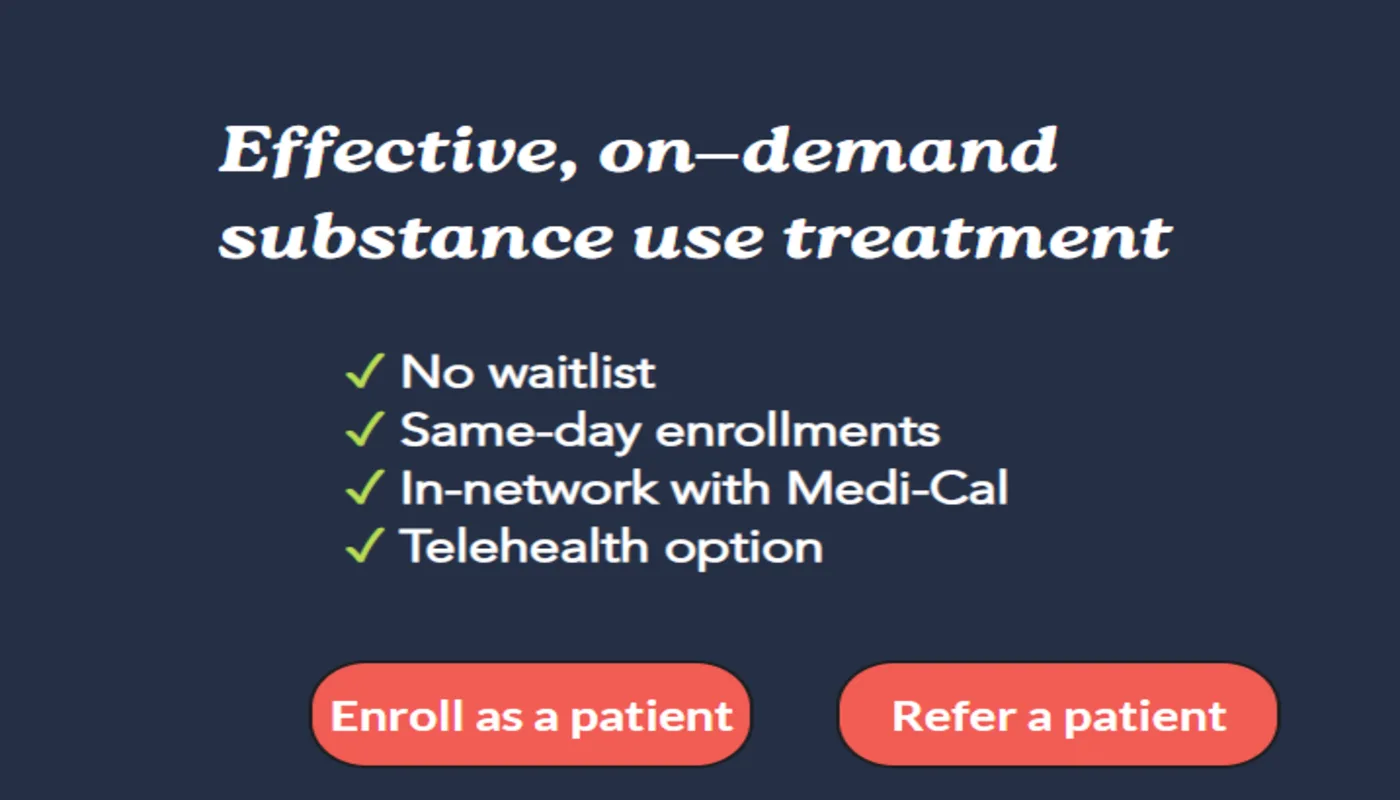 Effective, on–demand substance use treatment

✓ No waitlist
✓ Same-day enrollments
✓ In-network with Medi-Cal
✓ Telehealth option

Enroll as a patient

Refer a patient